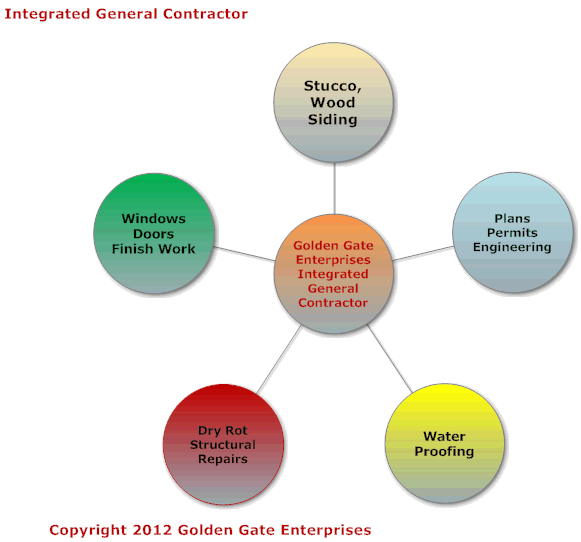 Integrated General Contractor

Stucco, Wood Siding

Windows Doors Finish Work

Golden Gate Enterprises Integrated General Contractor

Plans Permits Engineering

Dry Rot Structural Repairs

Water Proofing

Copyright 2012 Golden Gate Enterprises